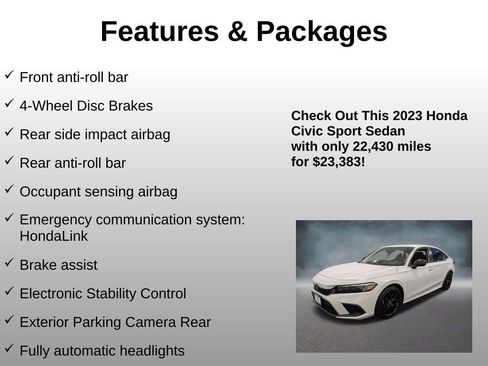 Features & Packages

✓ Front anti-roll bar

✓ 4-Wheel Disc Brakes

✓ Rear side impact airbag

✓ Rear anti-roll bar

✓ Occupant sensing airbag

✓ Emergency communication system: HondaLink

✓ Brake assist

✓ Electronic Stability Control

✓ Exterior Parking Camera Rear

✓ Fully automatic headlights

Check Out This 2023 Honda Civic Sport Sedan with only 22,430 miles for $23,383!